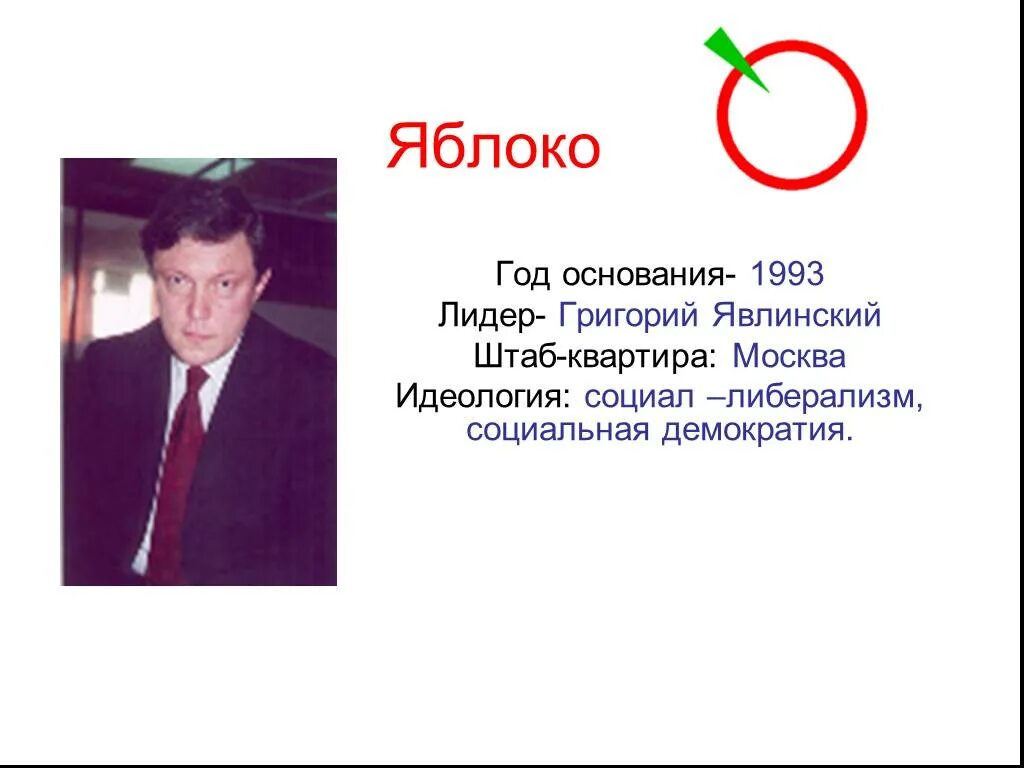 Яблоко

Год основания- 1993
Лидер- Григорий Явлинский
Штаб-квартира: Москва
Идеология: социал –либерализм, социальная демократия.